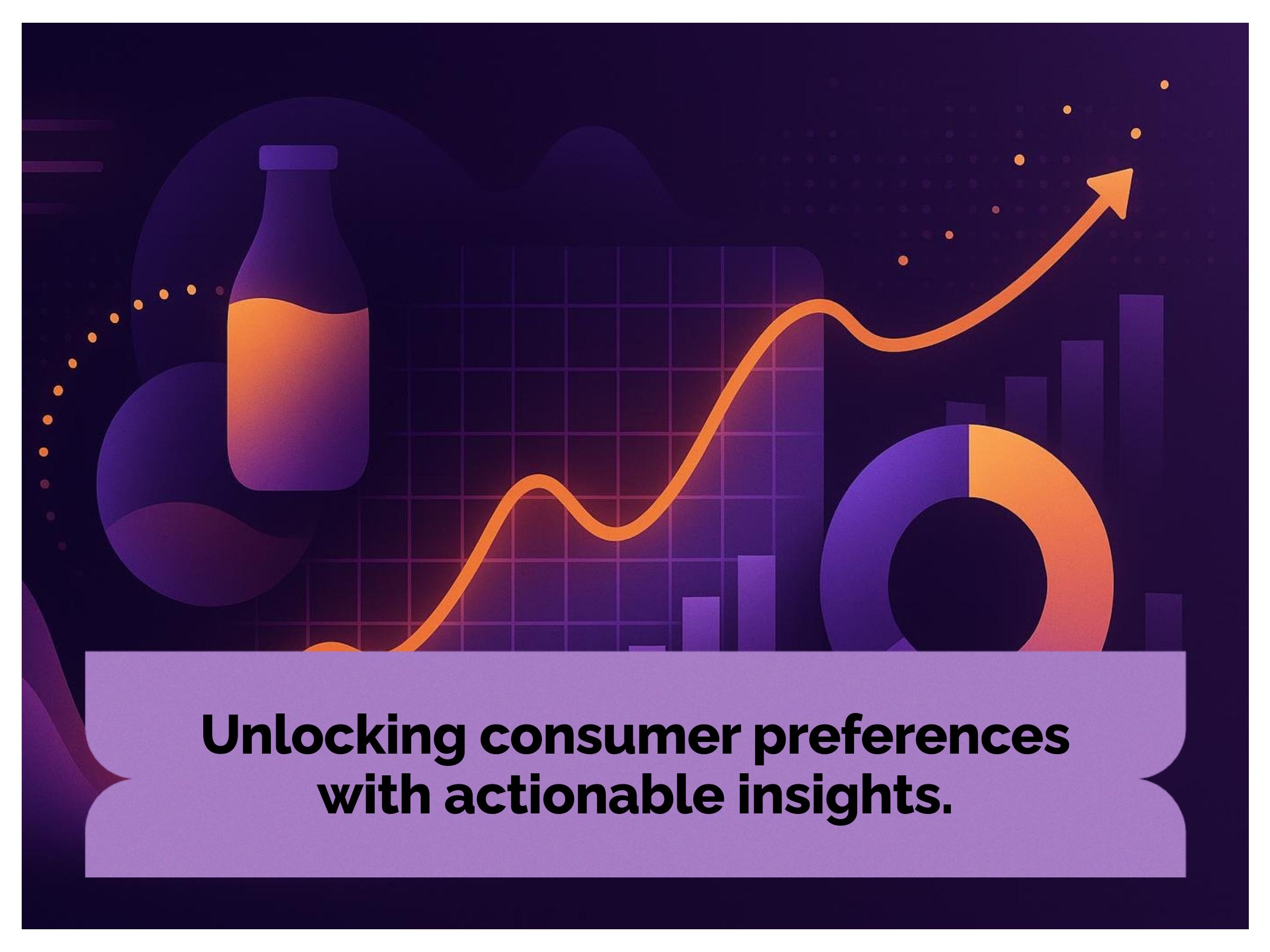 Unlocking consumer preferences with actionable insights.